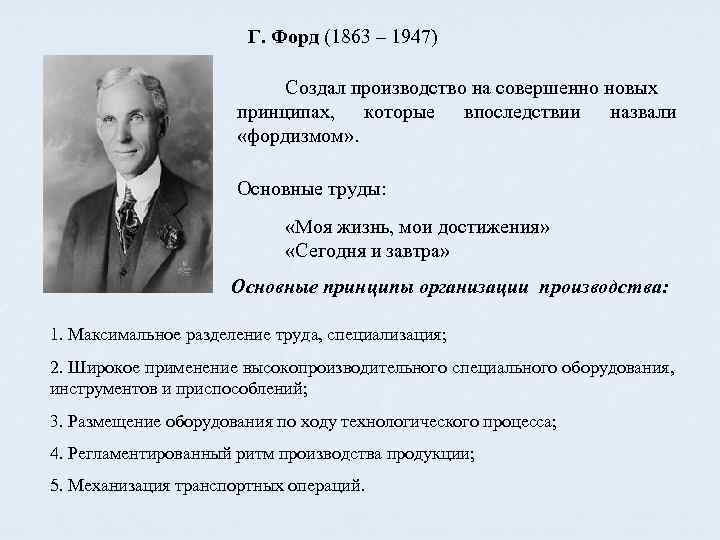 Г. Форд (1863 – 1947)

Создал производство на совершенно новых принципах, которые впоследствии назвали «фордизмом».

Основные труды:

«Моя жизнь, мои достижения»
«Сегодня и завтра»

Основные принципы организации производства:

1. Максимальное разделение труда, специализация;

2. Широкое применение высокопроизводительного специального оборудования, инструментов и приспособлений;

3. Размещение оборудования по ходу технологического процесса;

4. Регламентированный ритм производства продукции;

5. Механизация транспортных операций.